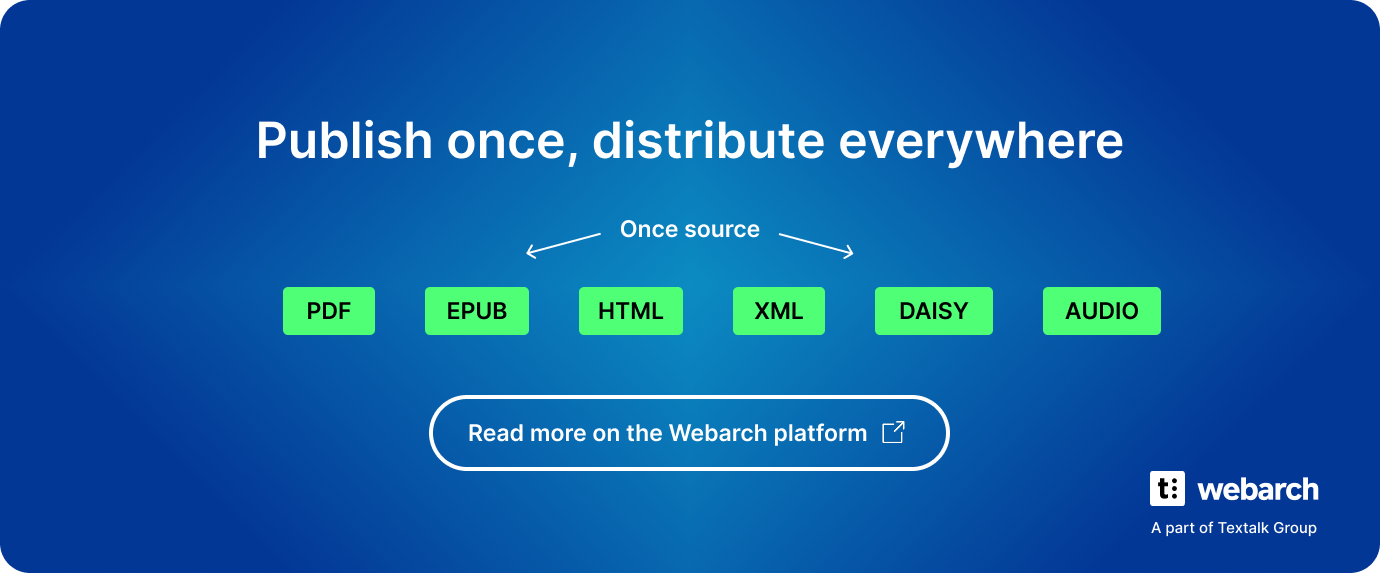 Publish once, distribute everywhere

Once source

PDF EPUB HTML XML DAISY AUDIO

Read more on the Webarch platform

t: webarch
A part of Textalk Group